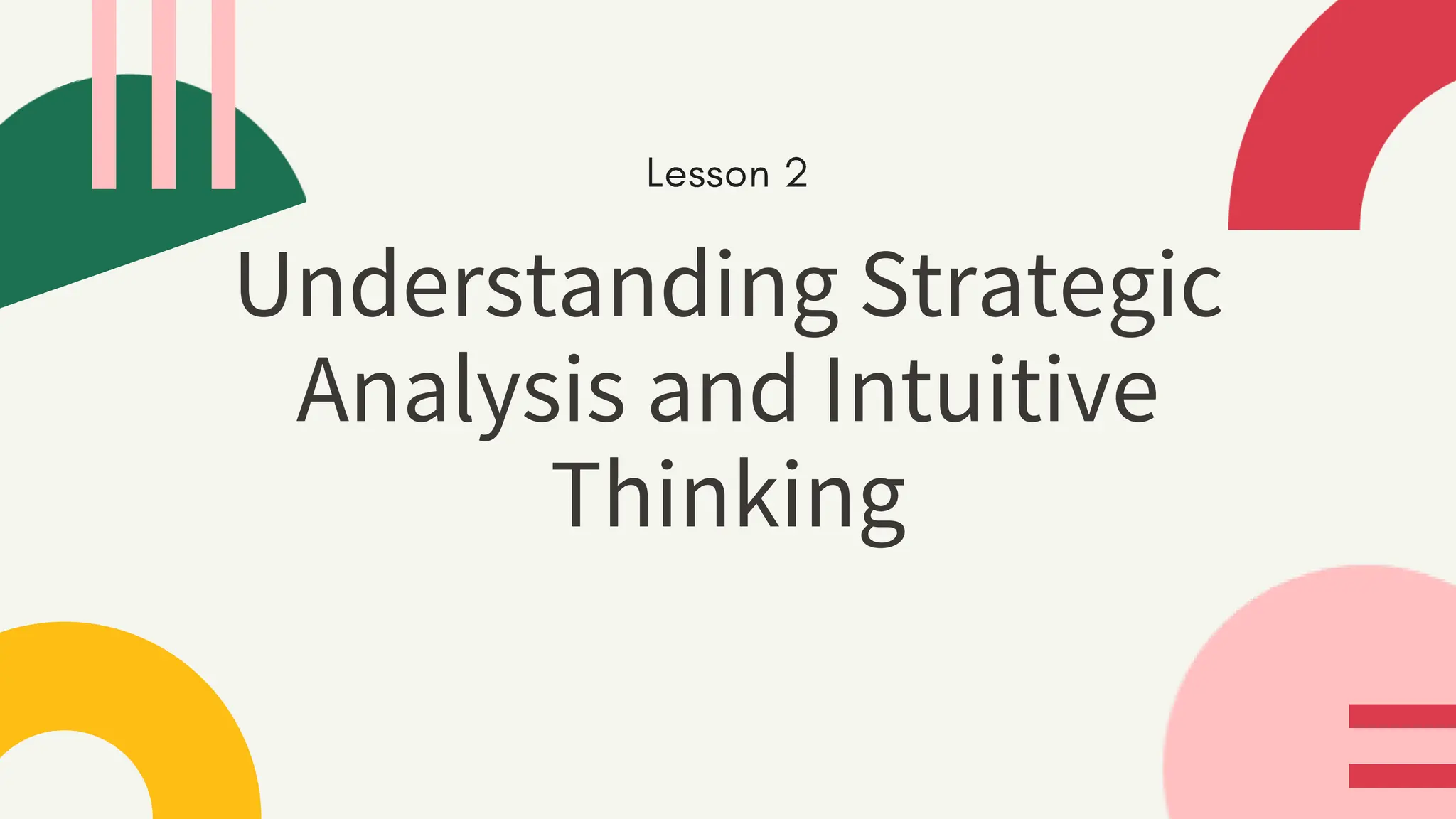 Lesson 2

Understanding Strategic Analysis and Intuitive Thinking